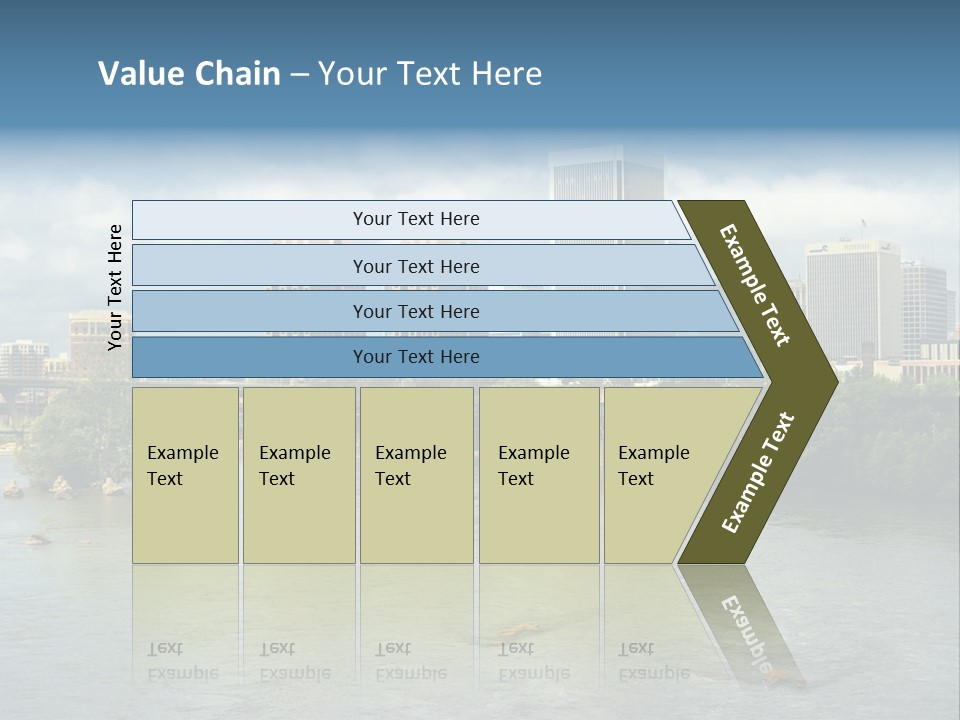 Value Chain – Your Text Here

Your Text Here

Your Text Here

Your Text Here

Your Text Here

Your Text Here

Example Text

Example Text

Example Text

Example Text

Example Text

Example Text

Example Text